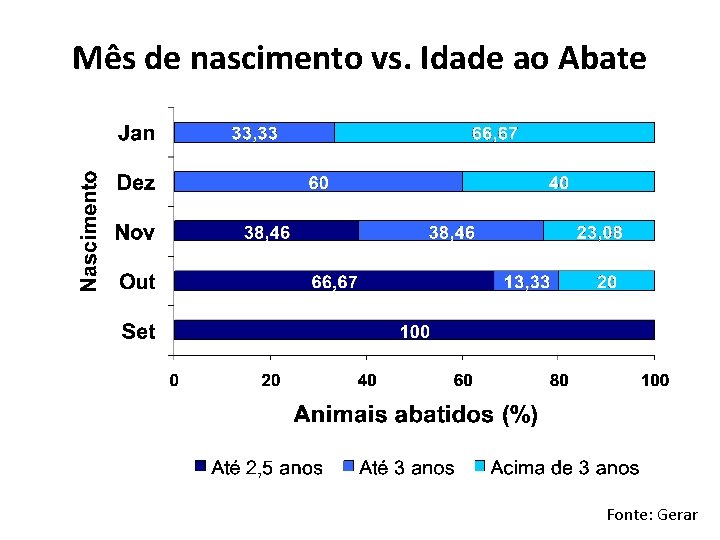 Mês de nascimento vs. Idade ao Abate

Nascimento

Jan 33,33 66,67
Dez 60 40
Nov 38,46 38,46 23,08
Out 66,67 13,33 20
Set 100

0 20 40 60 80 100

Animais abatidos (%)

Até 2,5 anos Até 3 anos Acima de 3 anos

Fonte: Gerar